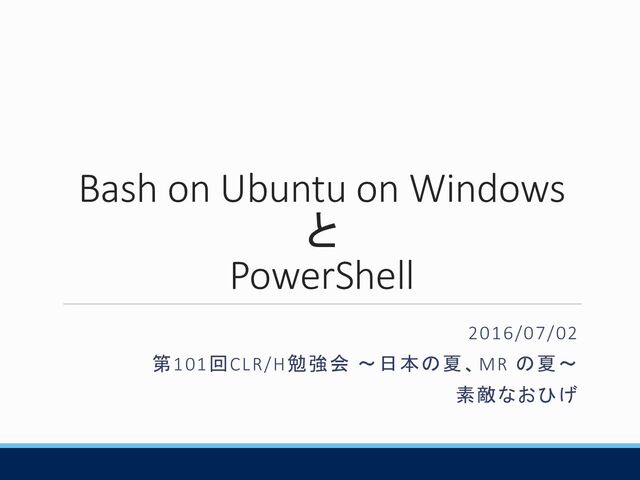 Bash on Ubuntu on Windows
と
PowerShell

2016/07/02
第101回CLR/H勉強会 ～日本の夏、MR の夏～
素敵なおひげ